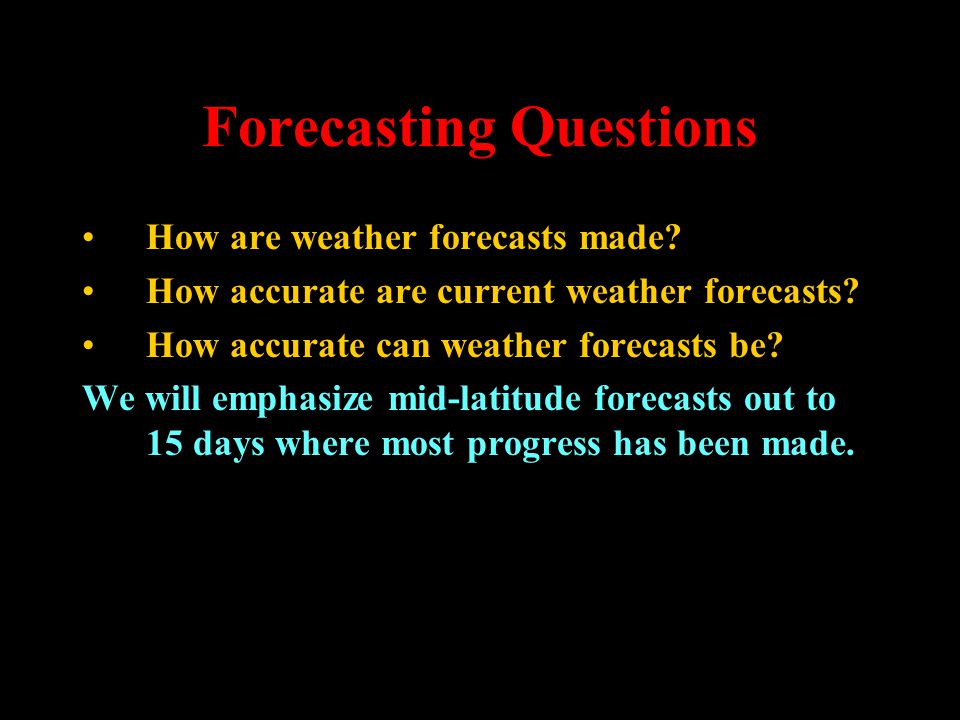 Forecasting Questions

• How are weather forecasts made?
• How accurate are current weather forecasts?
• How accurate can weather forecasts be?

We will emphasize mid-latitude forecasts out to 15 days where most progress has been made.